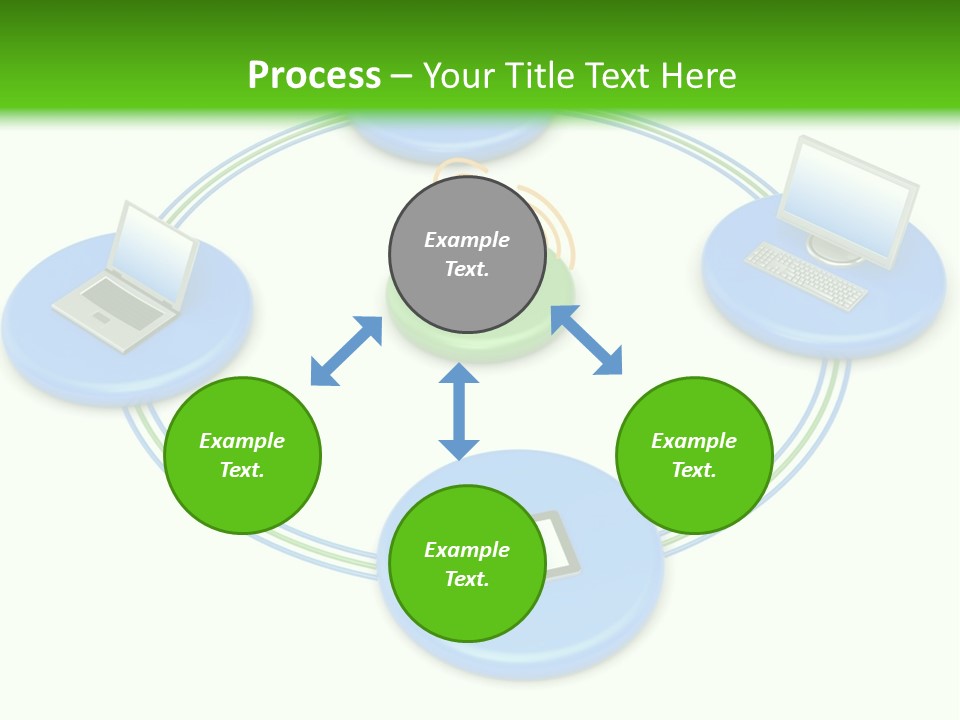 Process – Your Title Text Here

Example Text.

Example Text.

Example Text.

Example Text.